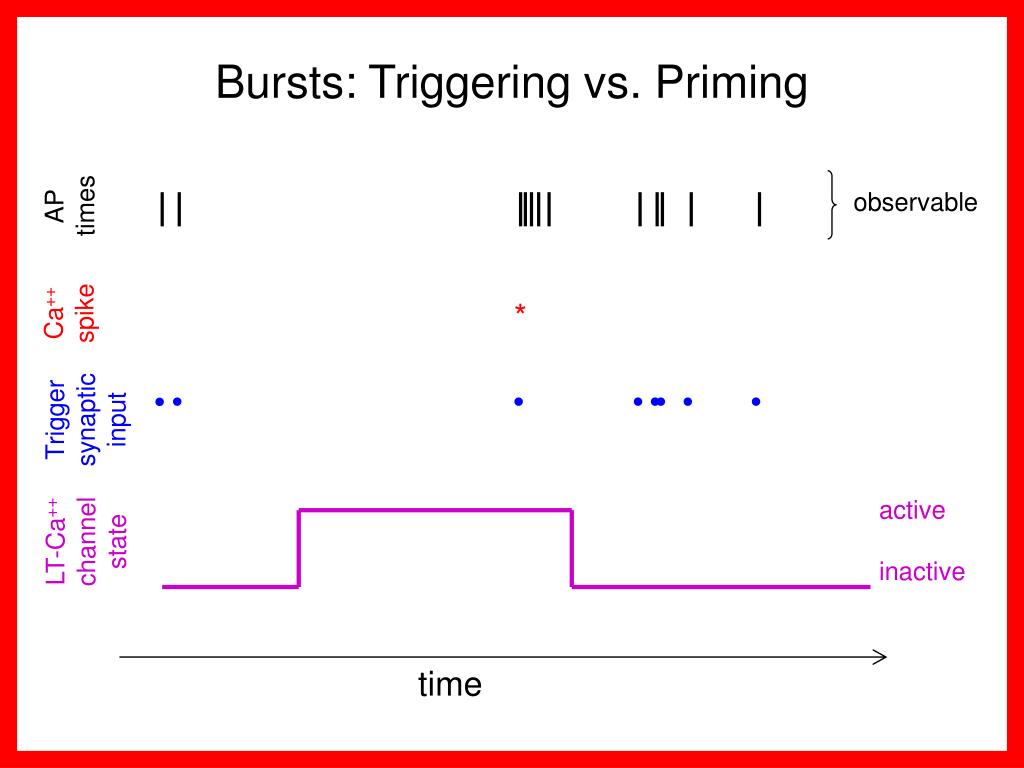 Bursts: Triggering vs. Priming

AP times

observable

$Ca^{++}$ spike

*

Trigger synaptic input

LT-$Ca^{++}$ channel state

active

inactive

time